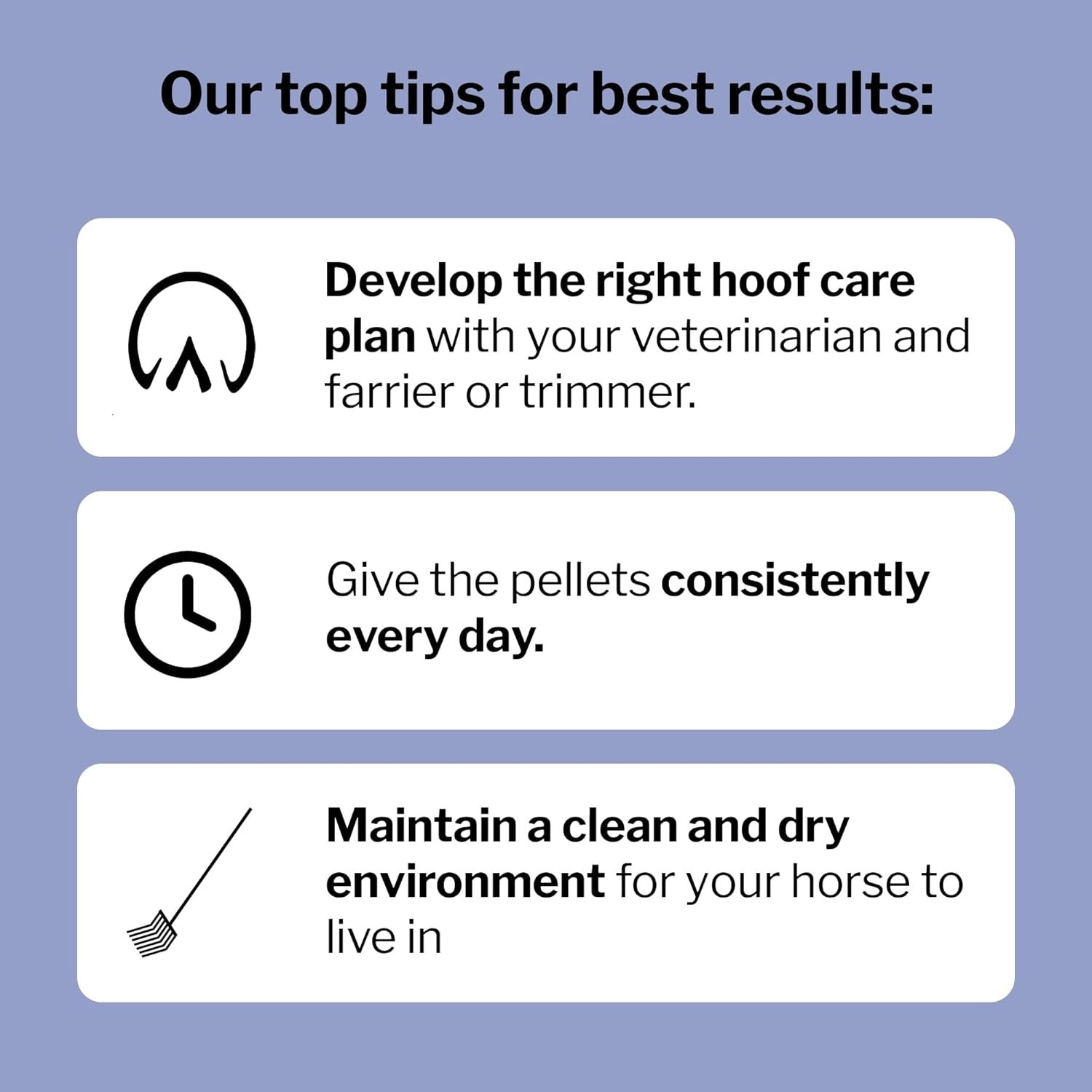 Our top tips for best results:

Develop the right hoof care plan with your veterinarian and farrier or trimmer.

Give the pellets consistently every day.

Maintain a clean and dry environment for your horse to live in